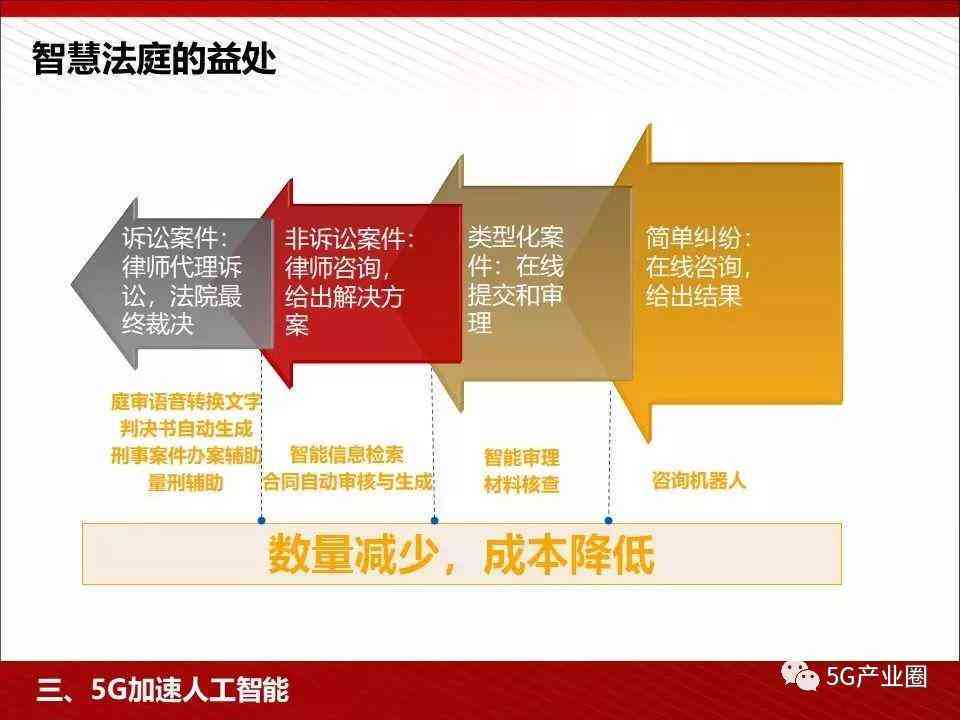 智慧法庭的益处

诉讼案件：律师代理诉讼，法院最终裁决

非诉讼案件：律师咨询，给出解决方案

类型化案件：在线提交和审理

简单纠纷：在线咨询，给出结果

庭审语音转换文字
判决书自动生成
刑事案件办案辅助
量刑辅助

智能信息检索
合同自动审核与生成

智能审理
材料核查

咨询机器人

数量减少，成本降低

三、5G加速人工智能

5G产业圈